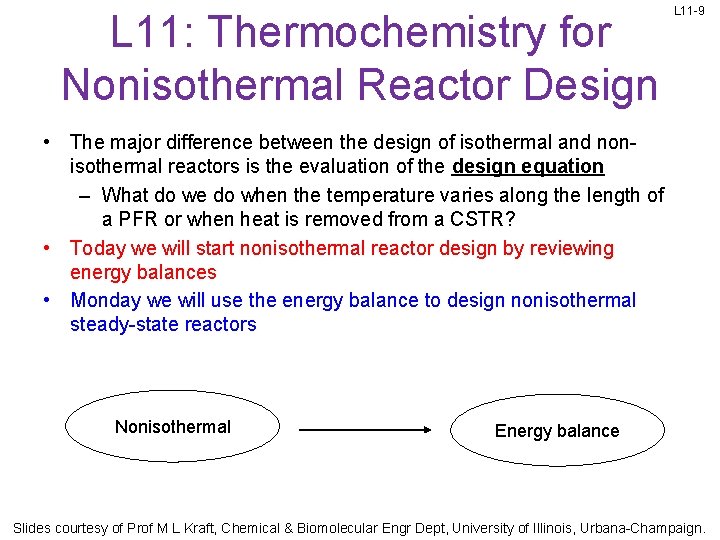 L11-9

L11: Thermochemistry for Nonisothermal Reactor Design

• The major difference between the design of isothermal and non-isothermal reactors is the evaluation of the design equation
– What do we do when the temperature varies along the length of a PFR or when heat is removed from a CSTR?
• Today we will start nonisothermal reactor design by reviewing energy balances
• Monday we will use the energy balance to design nonisothermal steady-state reactors

Nonisothermal

Energy balance

Slides courtesy of Prof M L Kraft, Chemical & Biomolecular Engr Dept, University of Illinois, Urbana-Champaign.